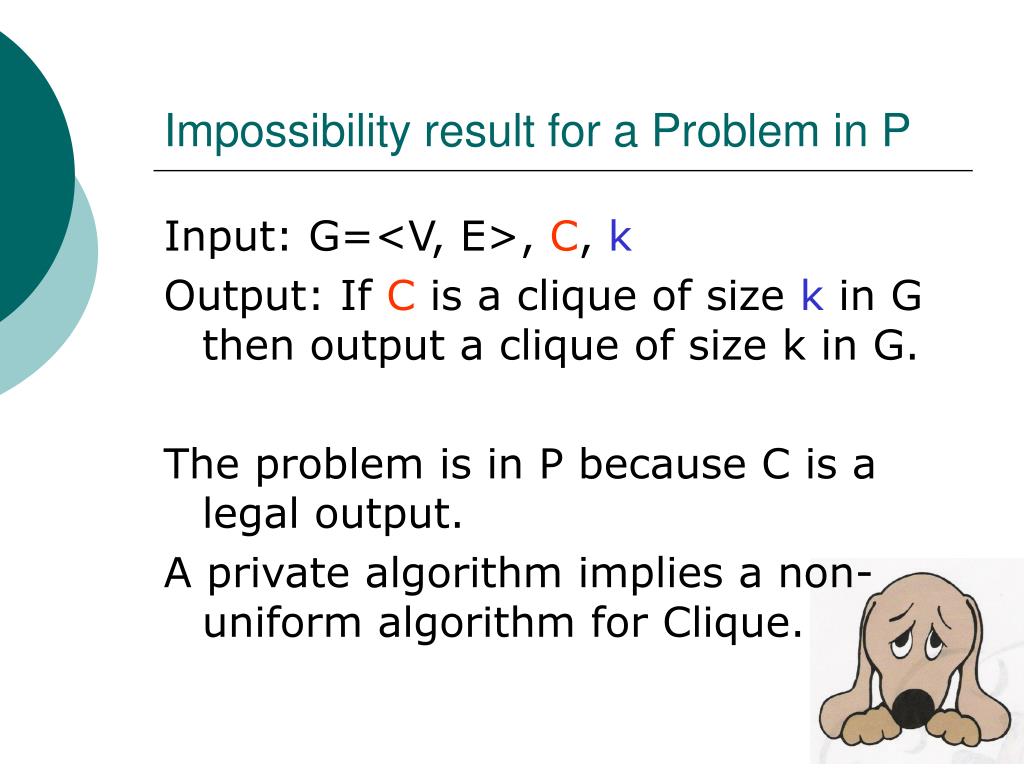 Impossibility result for a Problem in P

Input: G=<V, E>, C, k
Output: If C is a clique of size k in G then output a clique of size k in G.

The problem is in P because C is a legal output.
A private algorithm implies a non-uniform algorithm for Clique.